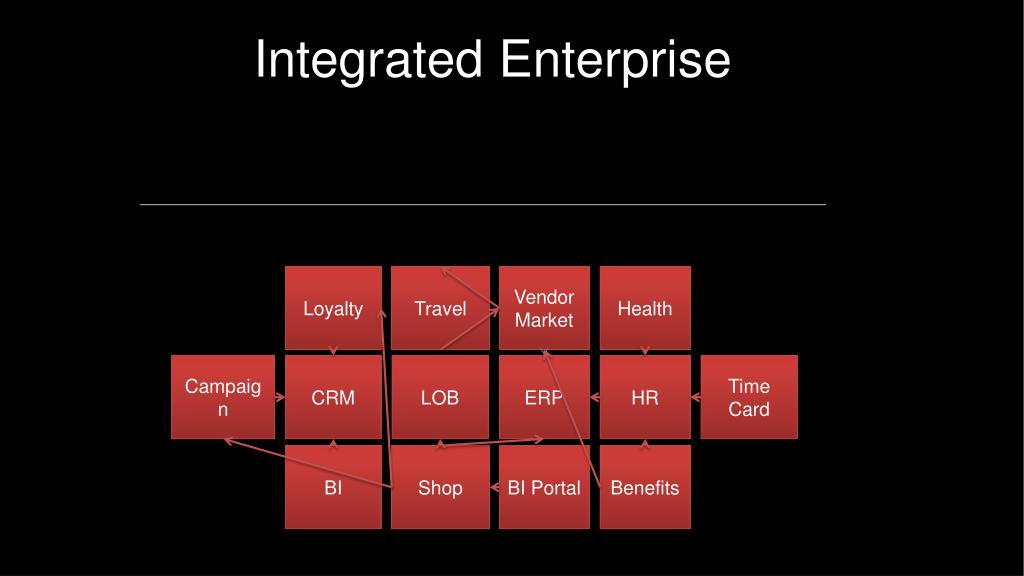 Integrated Enterprise

Loyalty
Travel
Vendor Market
Health
Campaign
CRM
LOB
ERP
HR
Time Card
BI
Shop
BI Portal
Benefits